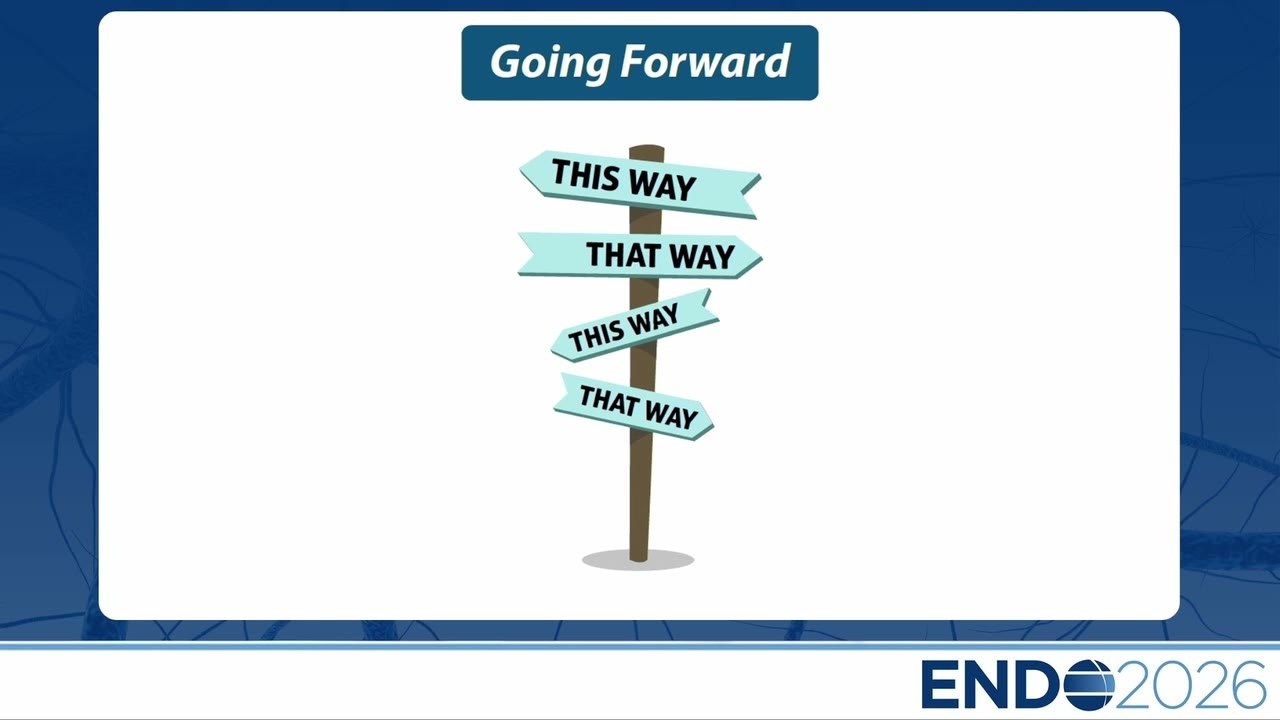 Going Forward

THIS WAY

THAT WAY

THIS WAY

THAT WAY

ENDO2026